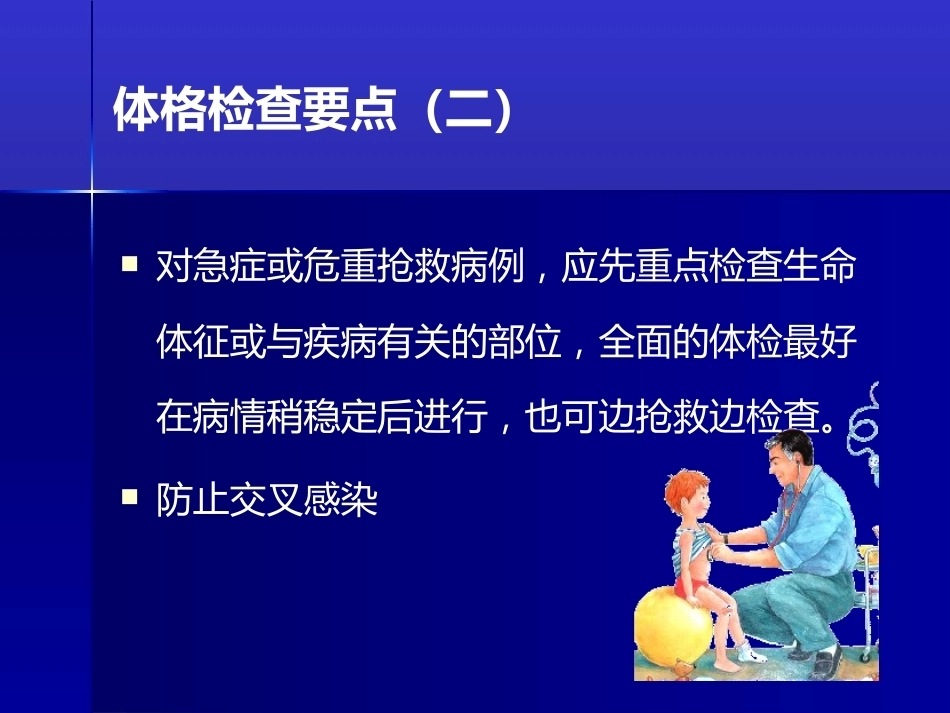 体格检查要点（二）

■ 对急症或危重抢救病例，应先重点检查生命体征或与疾病有关的部位，全面的体检最好在病情稍稳定后进行，也可边抢救边检查。

■ 防止交叉感染